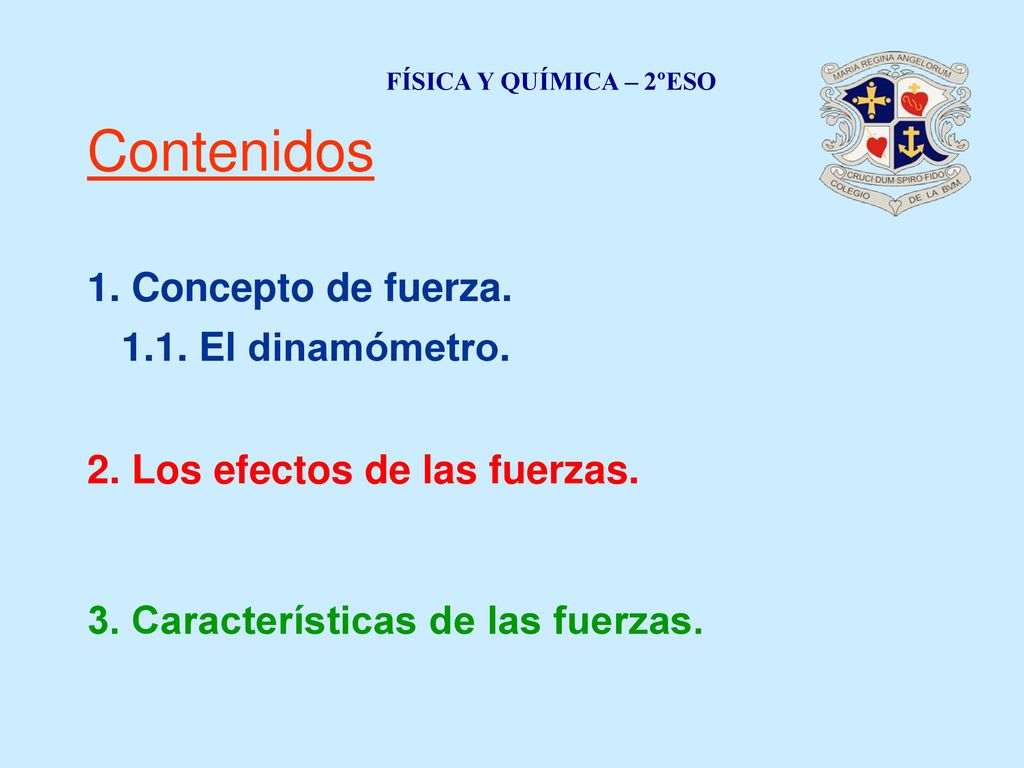 FÍSICA Y QUÍMICA – 2ºESO

MARIA REGINA ANGELORUM
CRUCI·DUM·SPIRO·FIDO
COLEGIO DE LA BVM

Contenidos

1. Concepto de fuerza.

1.1. El dinamómetro.

2. Los efectos de las fuerzas.

3. Características de las fuerzas.